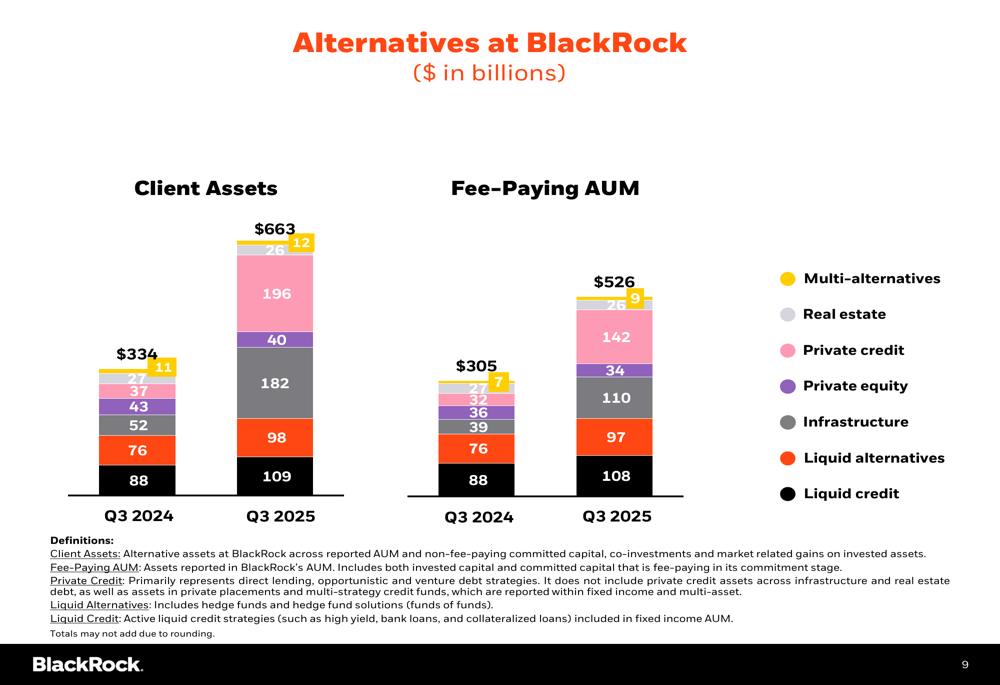 Alternatives at BlackRock
($ in billions)

Client Assets

$334
11
27
37
43
52
76
88
Q3 2024

$663
12
26
196
40
182
98
109
Q3 2025

Fee-Paying AUM

$305
7
27
32
36
39
76
88
Q3 2024

$526
9
26
142
34
110
97
108
Q3 2025

Multi-alternatives
Real estate
Private credit
Private equity
Infrastructure
Liquid alternatives
Liquid credit

Definitions:
Client Assets: Alternative assets at BlackRock across reported AUM and non-fee-paying committed capital, co-investments and market related gains on invested assets.
Fee-Paying AUM: Assets reported in BlackRock's AUM. Includes both invested capital and committed capital that is fee-paying in its commitment stage.
Private Credit: Primarily represents direct lending, opportunistic and venture debt strategies. It does not include private credit assets across infrastructure and real estate debt, as well as assets in private placements and multi-strategy credit funds, which are reported within fixed income and multi-asset.
Liquid Alternatives: Includes hedge funds and hedge fund solutions (funds of funds).
Liquid Credit: Active liquid credit strategies (such as high yield, bank loans, and collateralized loans) included in fixed income AUM.
Totals may not add due to rounding.

BlackRock.
9